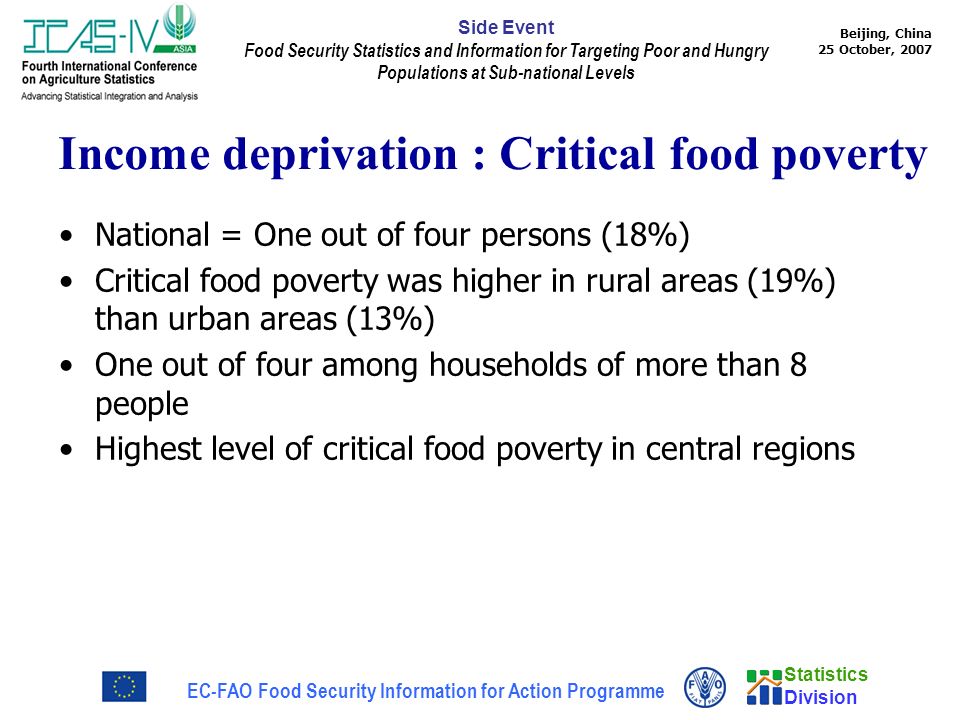 ICAS-IV ASIA
Fourth International Conference on Agriculture Statistics
Advancing Statistical Integration and Analysis

Side Event
Food Security Statistics and Information for Targeting Poor and Hungry Populations at Sub-national Levels

Beijing, China
25 October, 2007

Income deprivation : Critical food poverty

• National = One out of four persons (18%)
• Critical food poverty was higher in rural areas (19%) than urban areas (13%)
• One out of four among households of more than 8 people
• Highest level of critical food poverty in central regions

EC-FAO Food Security Information for Action Programme

FAO FIAT PANIS

Statistics Division